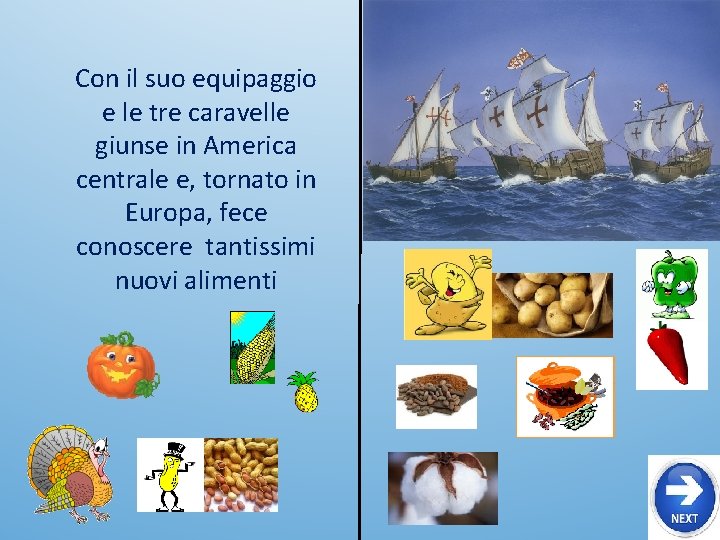 Con il suo equipaggio e le tre caravelle giunse in America centrale e, tornato in Europa, fece conoscere tantissimi nuovi alimenti

NEXT